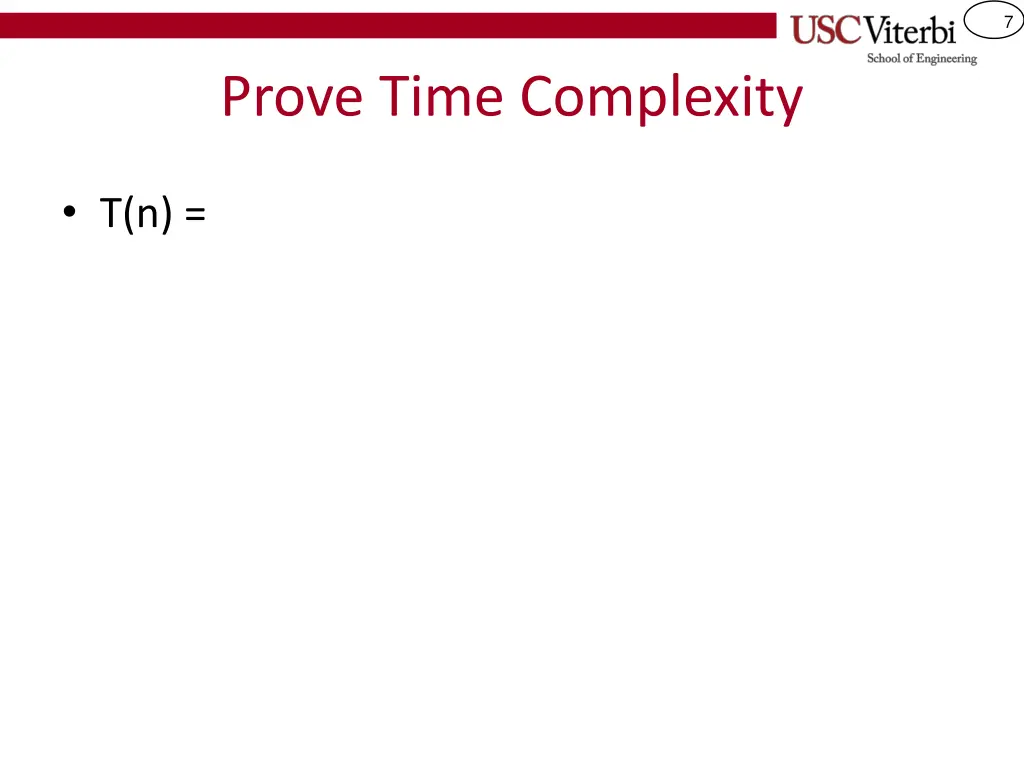 USC Viterbi
School of Engineering

7

Prove Time Complexity

• T(n) =